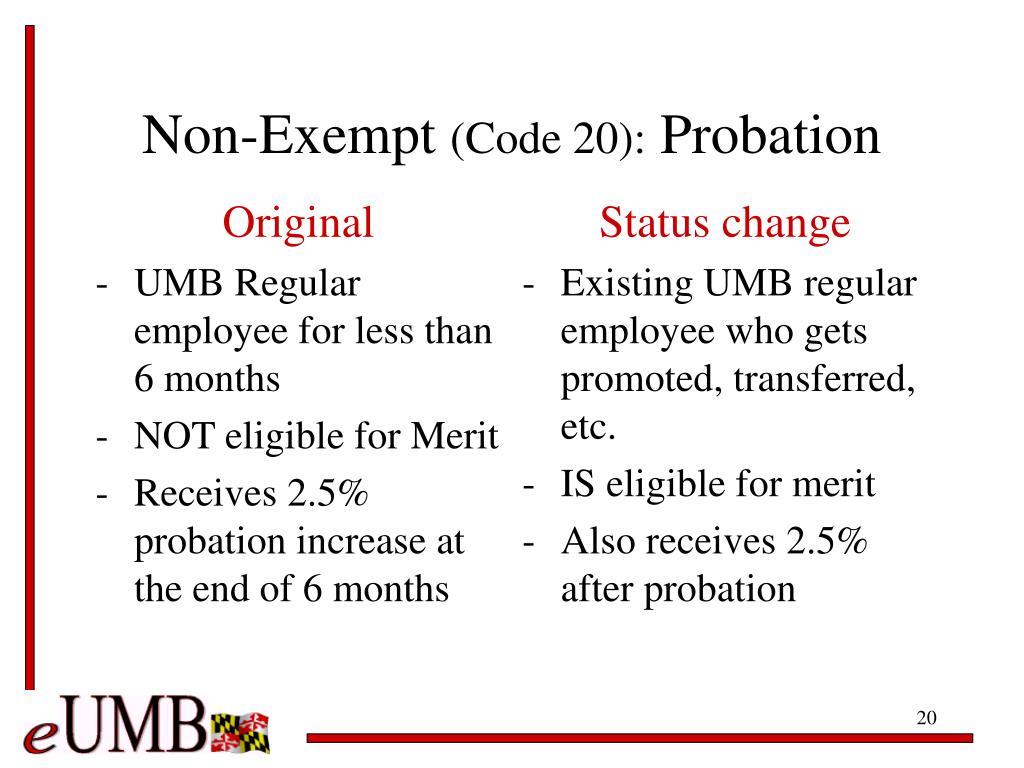 Non-Exempt (Code 20): Probation

Original

- UMB Regular employee for less than 6 months
- NOT eligible for Merit
- Receives 2.5% probation increase at the end of 6 months

Status change

- Existing UMB regular employee who gets promoted, transferred, etc.
- IS eligible for merit
- Also receives 2.5% after probation

eUMB

20